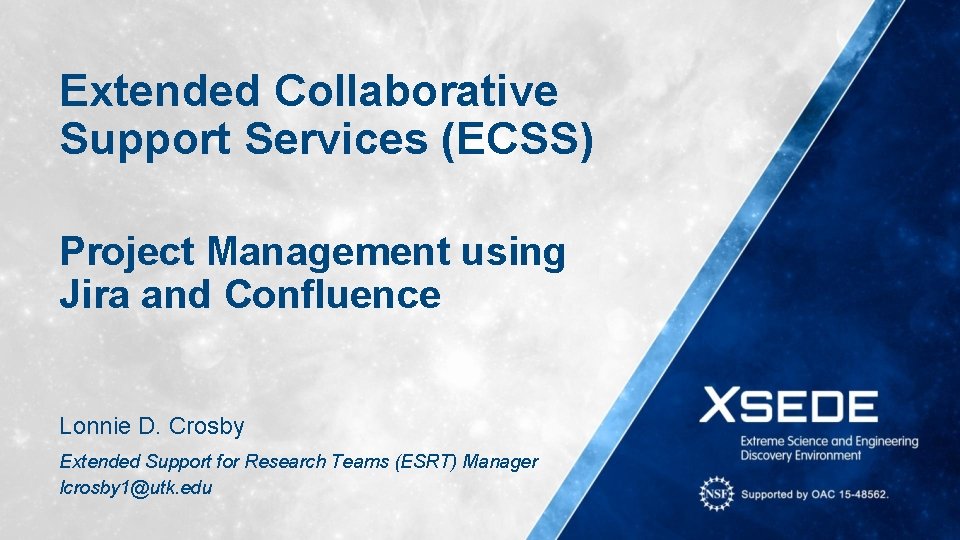 Extended Collaborative Support Services (ECSS)

Project Management using Jira and Confluence

Lonnie D. Crosby

Extended Support for Research Teams (ESRT) Manager
lcrosby1@utk.edu

XSEDE

Extreme Science and Engineering Discovery Environment

NSF

Supported by OAC 15-48562.